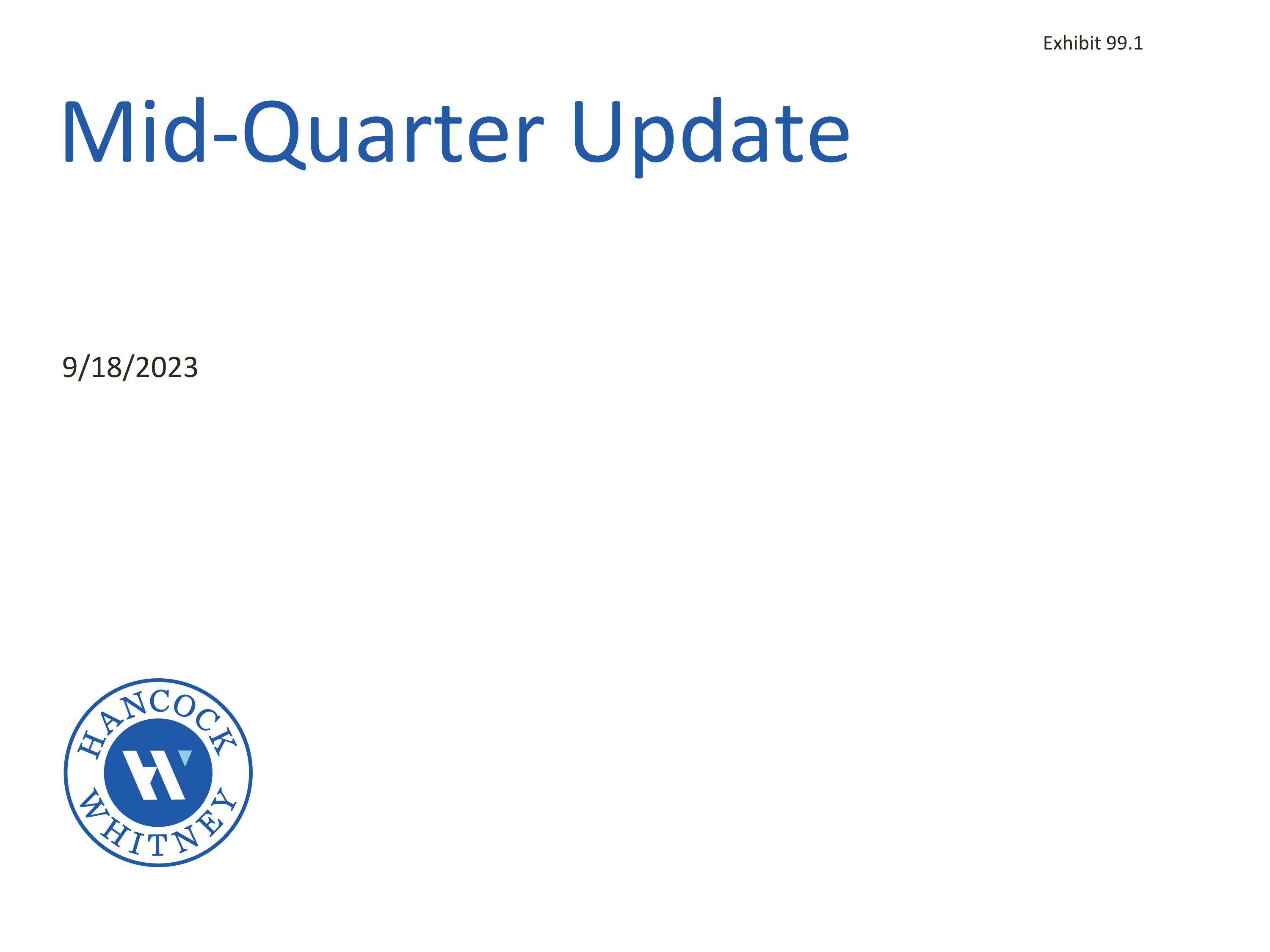 Exhibit 99.1

Mid-Quarter Update

9/18/2023

HANCOCK
WHITNEY